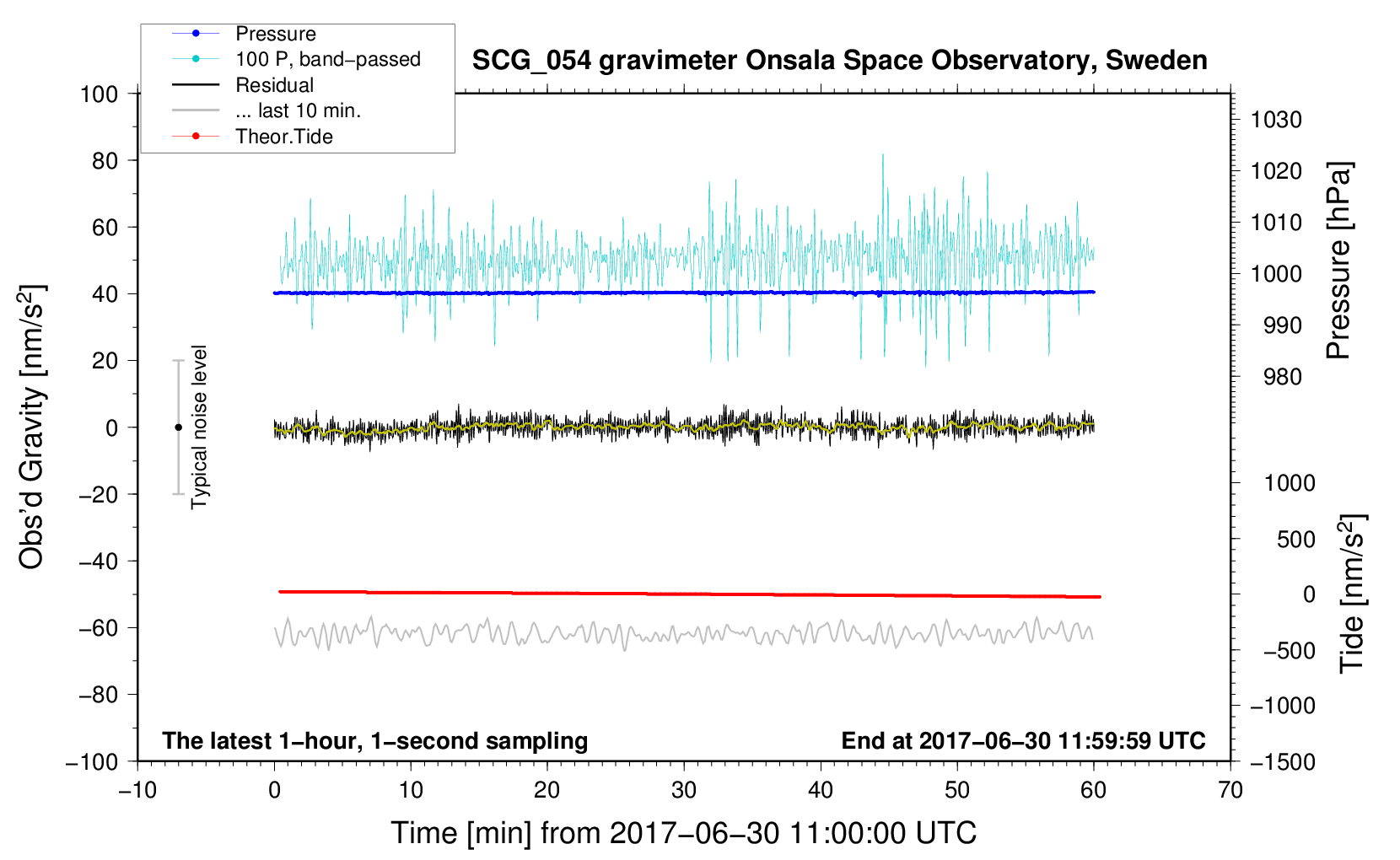 Pressure
100 P, band−passed
Residual
... last 10 min.
Theor.Tide

SCG_054 gravimeter Onsala Space Observatory, Sweden

100
80
60
40
20
0
−20
−40
−60
−80
−100

Obs'd Gravity [nm/s$^2$]

Typical noise level

1030
1020
1010
1000
990
980

Pressure [hPa]

1000
500
0
−500
−1000
−1500

Tide [nm/s$^2$]

The latest 1−hour, 1−second sampling

End at 2017−06−30 11:59:59 UTC

−10
0
10
20
30
40
50
60
70

Time [min] from 2017−06−30 11:00:00 UTC